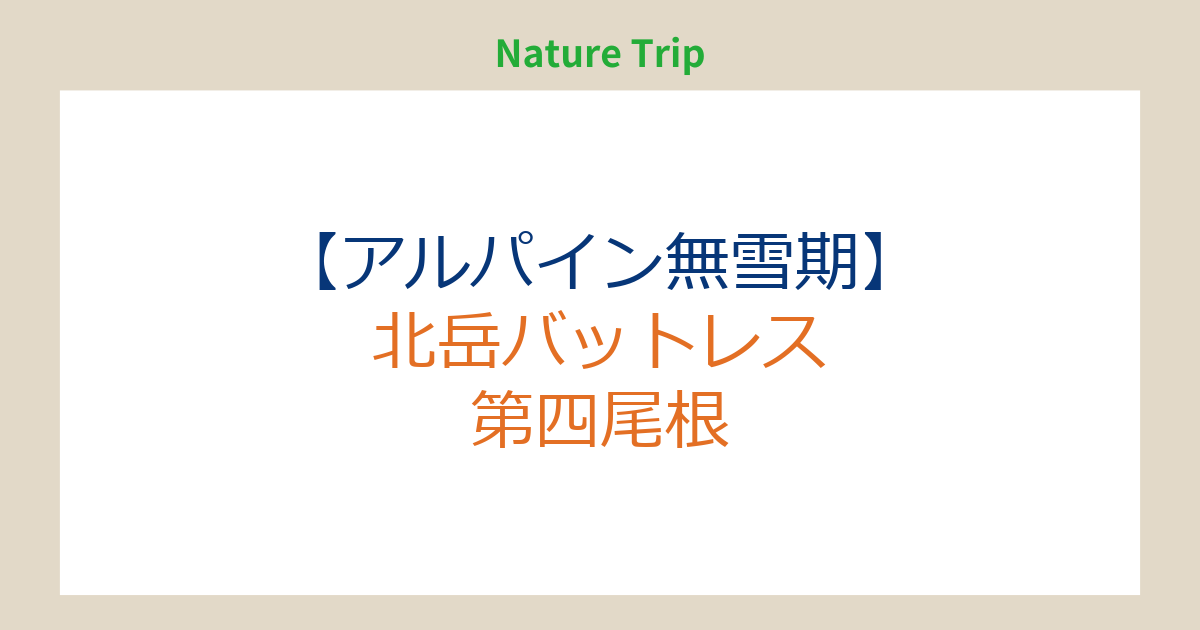 Nature Trip

【アルパイン無雪期】
北岳バットレス
第四尾根